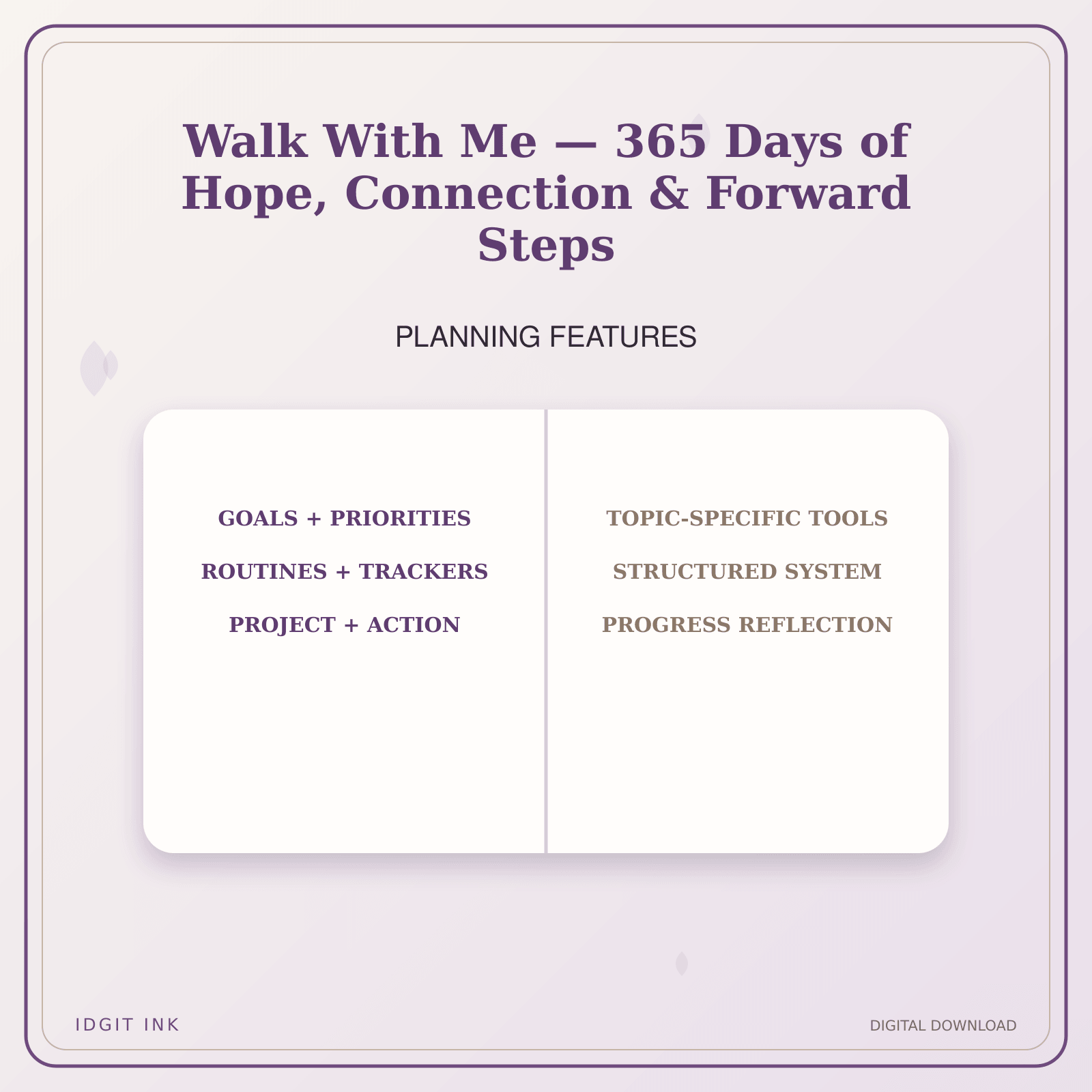 Walk With Me — 365 Days of Hope, Connection & Forward Steps

PLANNING FEATURES

GOALS + PRIORITIES

ROUTINES + TRACKERS

PROJECT + ACTION

TOPIC-SPECIFIC TOOLS

STRUCTURED SYSTEM

PROGRESS REFLECTION

IDGIT INK

DIGITAL DOWNLOAD